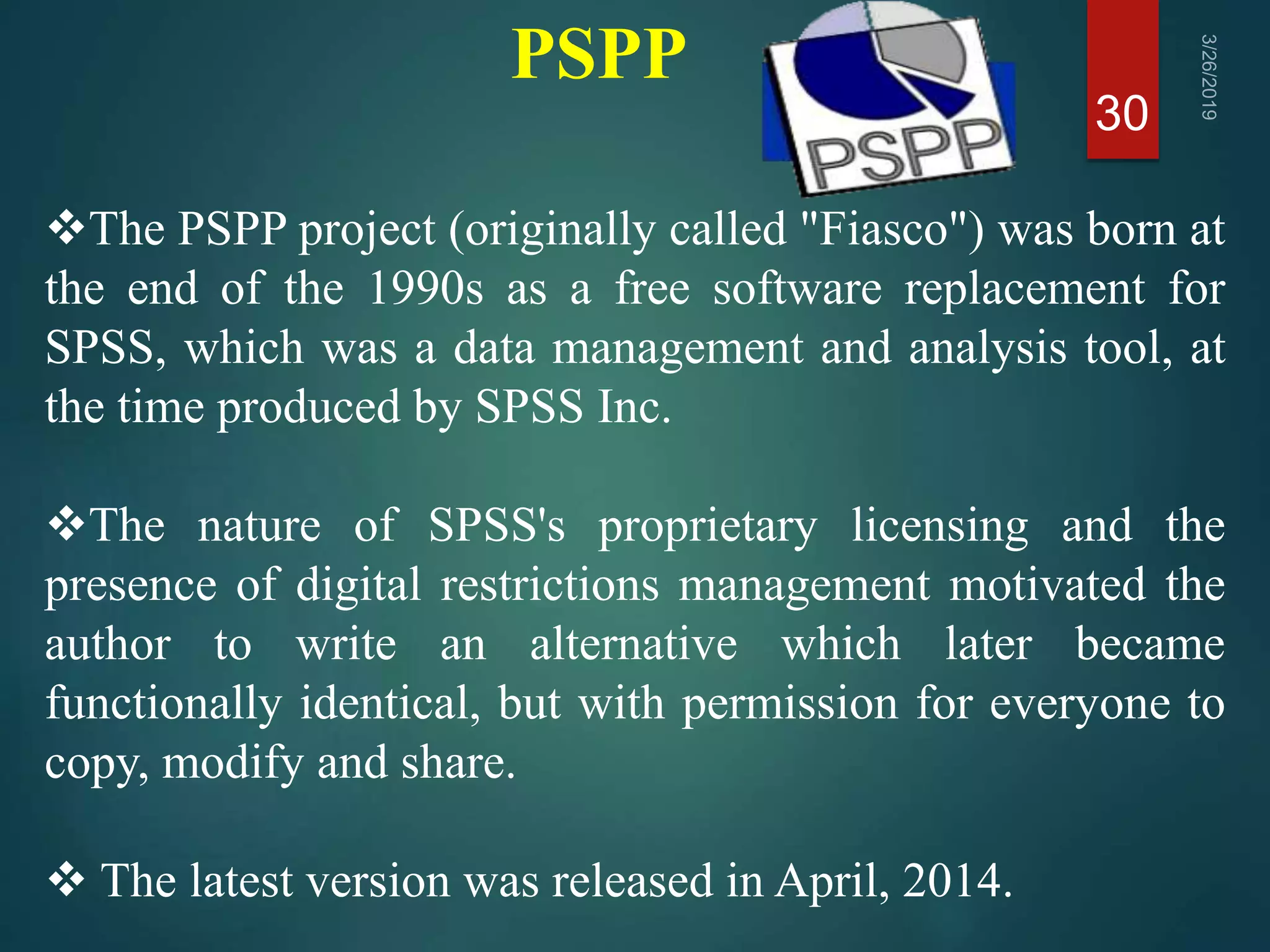 PSPP

PSPP

30

3/26/2019

❖The PSPP project (originally called "Fiasco") was born at the end of the 1990s as a free software replacement for SPSS, which was a data management and analysis tool, at the time produced by SPSS Inc.

❖The nature of SPSS's proprietary licensing and the presence of digital restrictions management motivated the author to write an alternative which later became functionally identical, but with permission for everyone to copy, modify and share.

❖ The latest version was released in April, 2014.